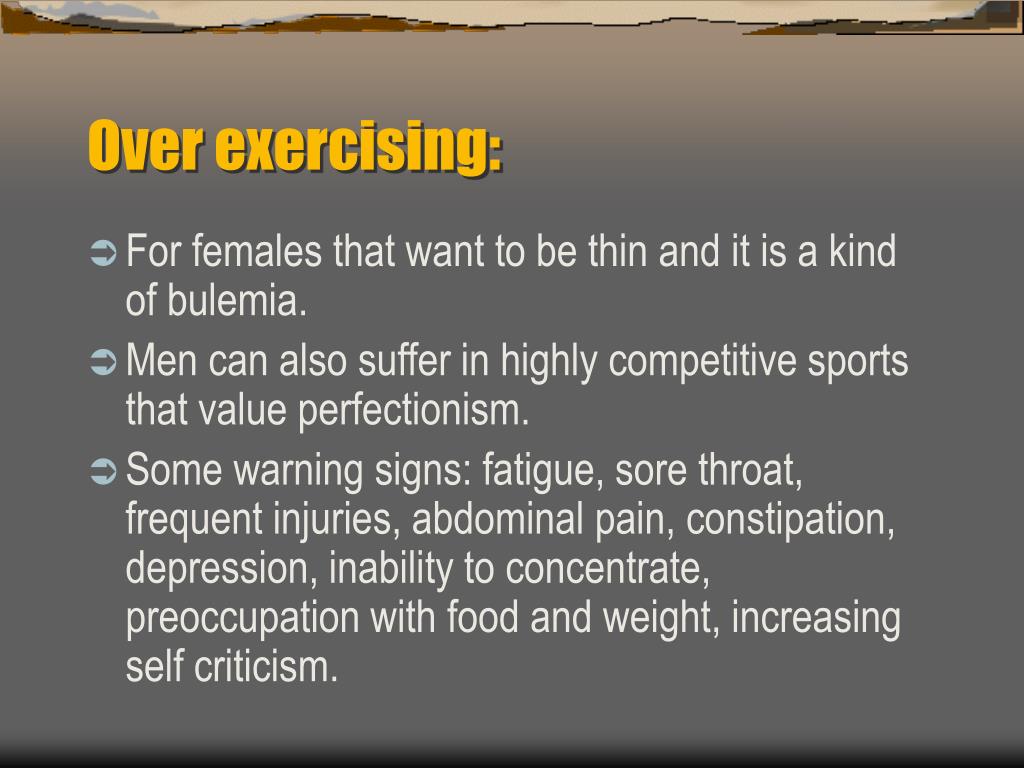 Over exercising:

For females that want to be thin and it is a kind of bulemia.

Men can also suffer in highly competitive sports that value perfectionism.

Some warning signs: fatigue, sore throat, frequent injuries, abdominal pain, constipation, depression, inability to concentrate, preoccupation with food and weight, increasing self criticism.